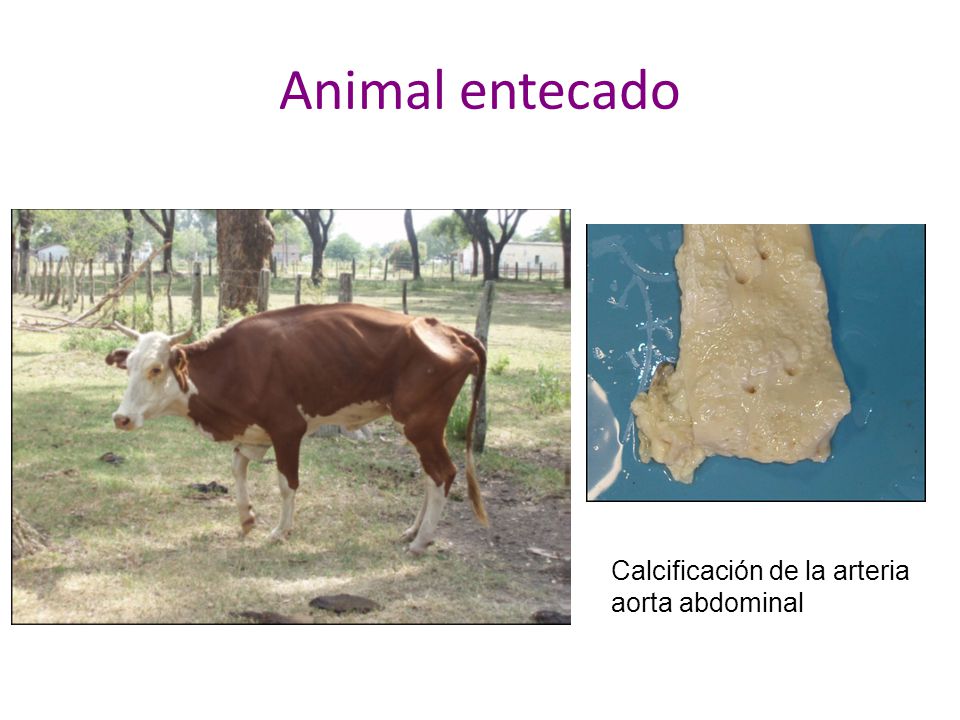 Animal entecado

Calcificación de la arteria aorta abdominal